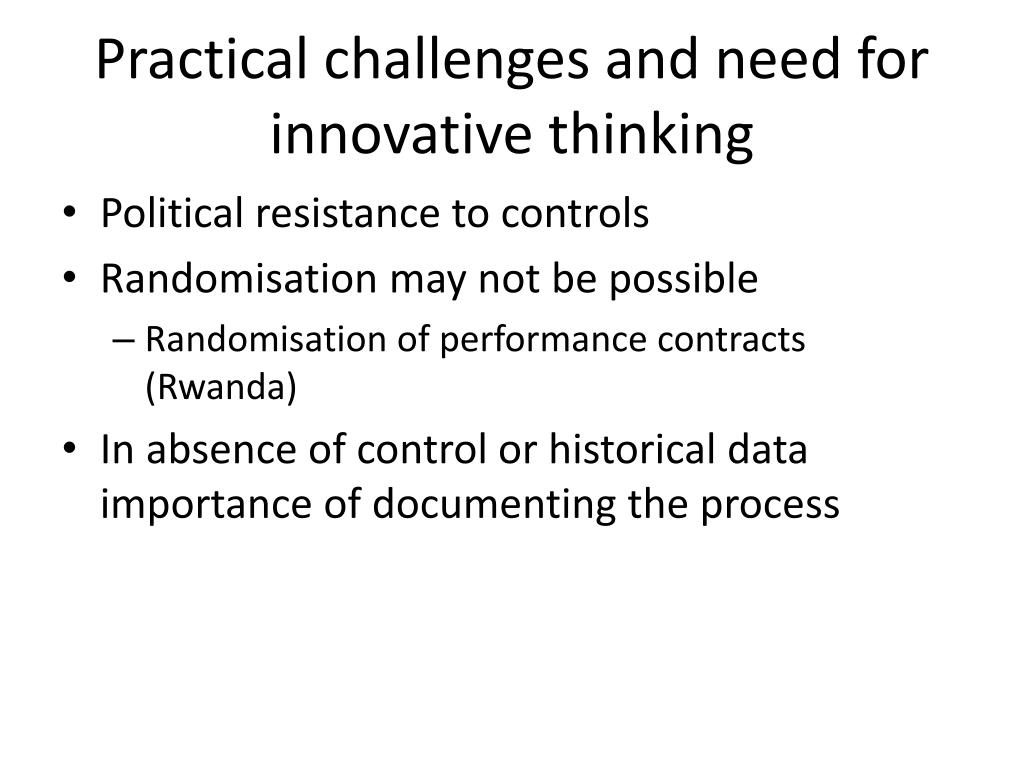 Practical challenges and need for innovative thinking

• Political resistance to controls
• Randomisation may not be possible
– Randomisation of performance contracts (Rwanda)
• In absence of control or historical data importance of documenting the process